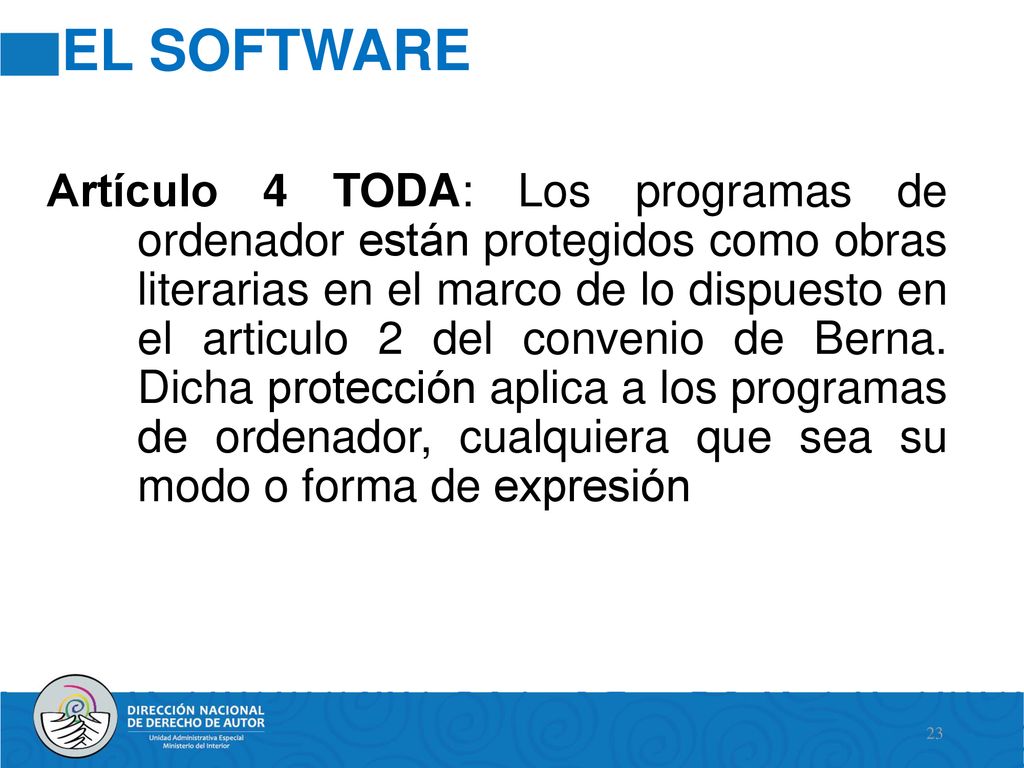 EL SOFTWARE

Artículo 4 TODA: Los programas de ordenador están protegidos como obras literarias en el marco de lo dispuesto en el articulo 2 del convenio de Berna. Dicha protección aplica a los programas de ordenador, cualquiera que sea su modo o forma de expresión

DIRECCIÓN NACIONAL DE DERECHO DE AUTOR
Unidad Administrativa Especial
Ministerio del Interior

23